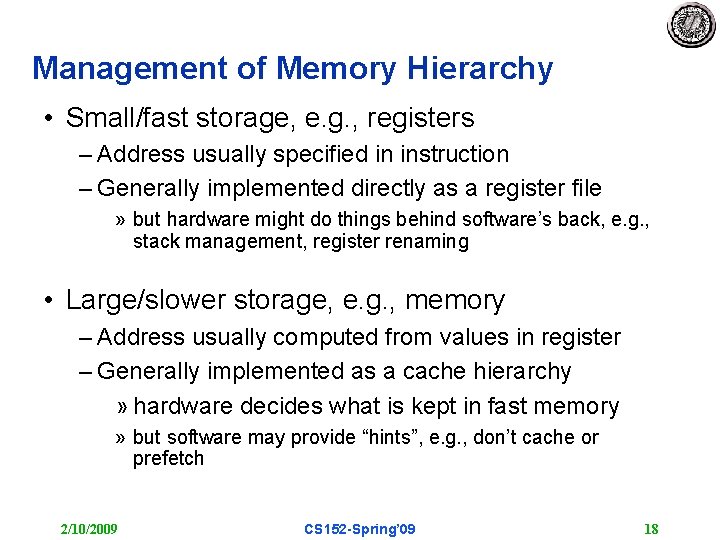 Management of Memory Hierarchy

• Small/fast storage, e.g., registers
– Address usually specified in instruction
– Generally implemented directly as a register file
» but hardware might do things behind software's back, e.g., stack management, register renaming

• Large/slower storage, e.g., memory
– Address usually computed from values in register
– Generally implemented as a cache hierarchy
» hardware decides what is kept in fast memory
» but software may provide "hints", e.g., don't cache or prefetch

2/10/2009 CS152-Spring'09 18